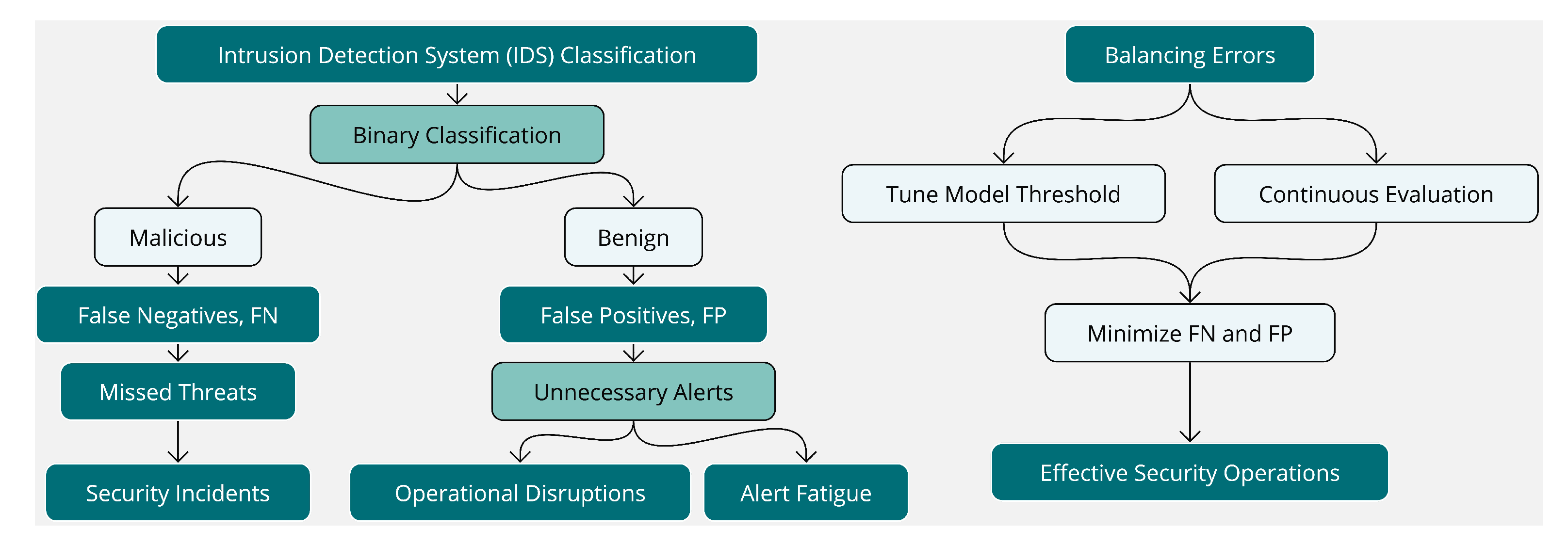 Intrusion Detection System (IDS) Classification

Binary Classification

Malicious

Benign

False Negatives, FN

False Positives, FP

Missed Threats

Unnecessary Alerts

Security Incidents

Operational Disruptions

Alert Fatigue

Balancing Errors

Tune Model Threshold

Continuous Evaluation

Minimize FN and FP

Effective Security Operations